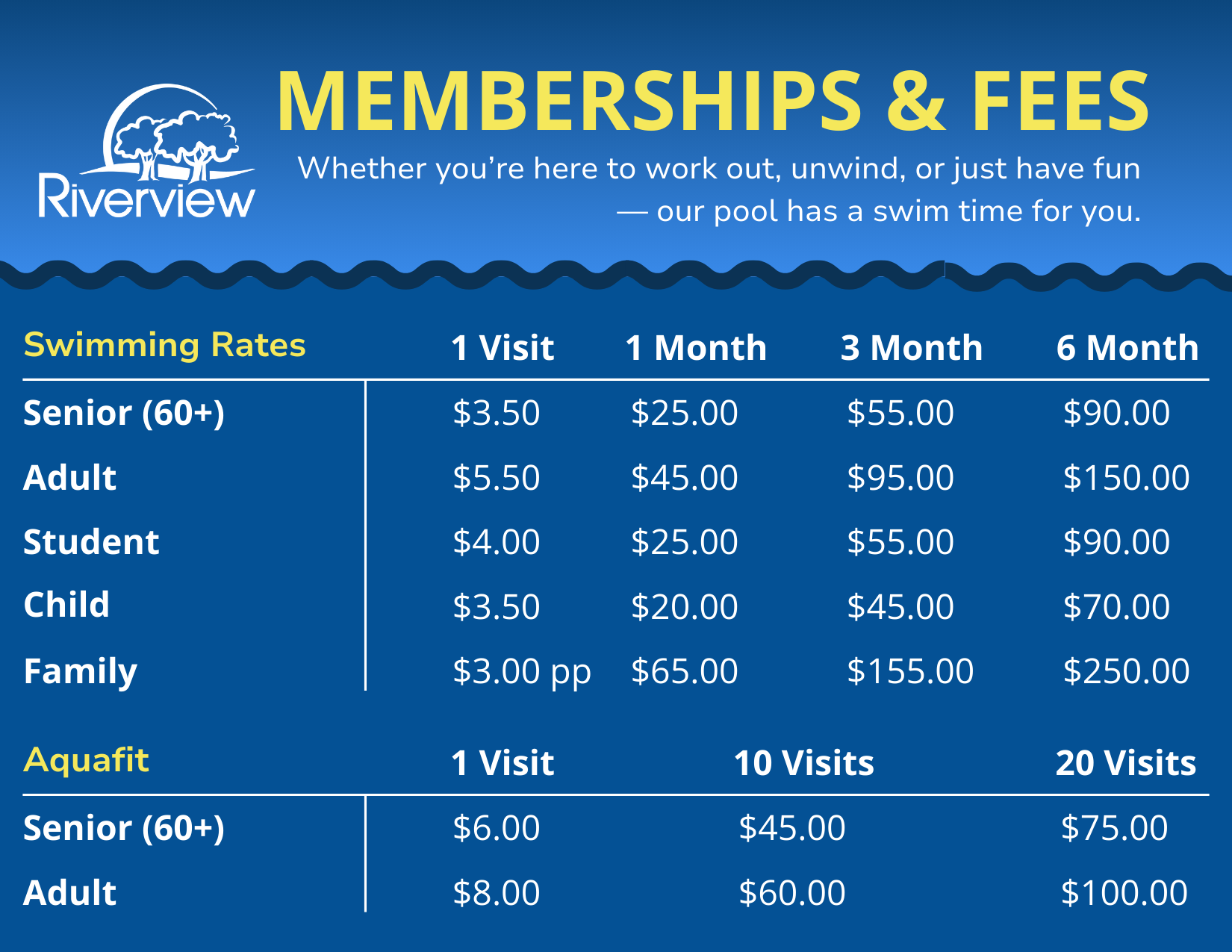 Riverview

MEMBERSHIPS & FEES

Whether you're here to work out, unwind, or just have fun — our pool has a swim time for you.

| Swimming Rates | 1 Visit | 1 Month | 3 Month | 6 Month |
|---|---|---|---|---|
| Senior (60+) | \$3.50 | \$25.00 | \$55.00 | \$90.00 |
| Adult | \$5.50 | \$45.00 | \$95.00 | \$150.00 |
| Student | \$4.00 | \$25.00 | \$55.00 | \$90.00 |
| Child | \$3.50 | \$20.00 | \$45.00 | \$70.00 |
| Family | \$3.00 pp | \$65.00 | \$155.00 | \$250.00 |

| Aquafit | 1 Visit | 10 Visits | 20 Visits |
|---|---|---|---|
| Senior (60+) | \$6.00 | \$45.00 | \$75.00 |
| Adult | \$8.00 | \$60.00 | \$100.00 |